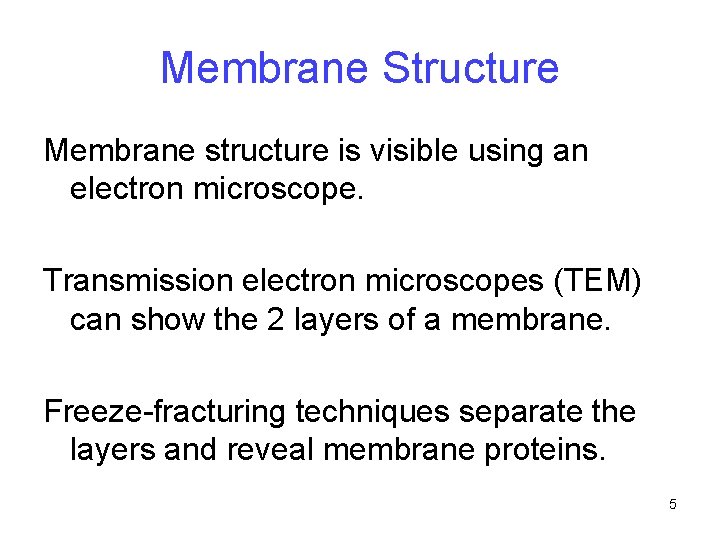 Membrane Structure

Membrane structure is visible using an electron microscope.

Transmission electron microscopes (TEM) can show the 2 layers of a membrane.

Freeze-fracturing techniques separate the layers and reveal membrane proteins.

5